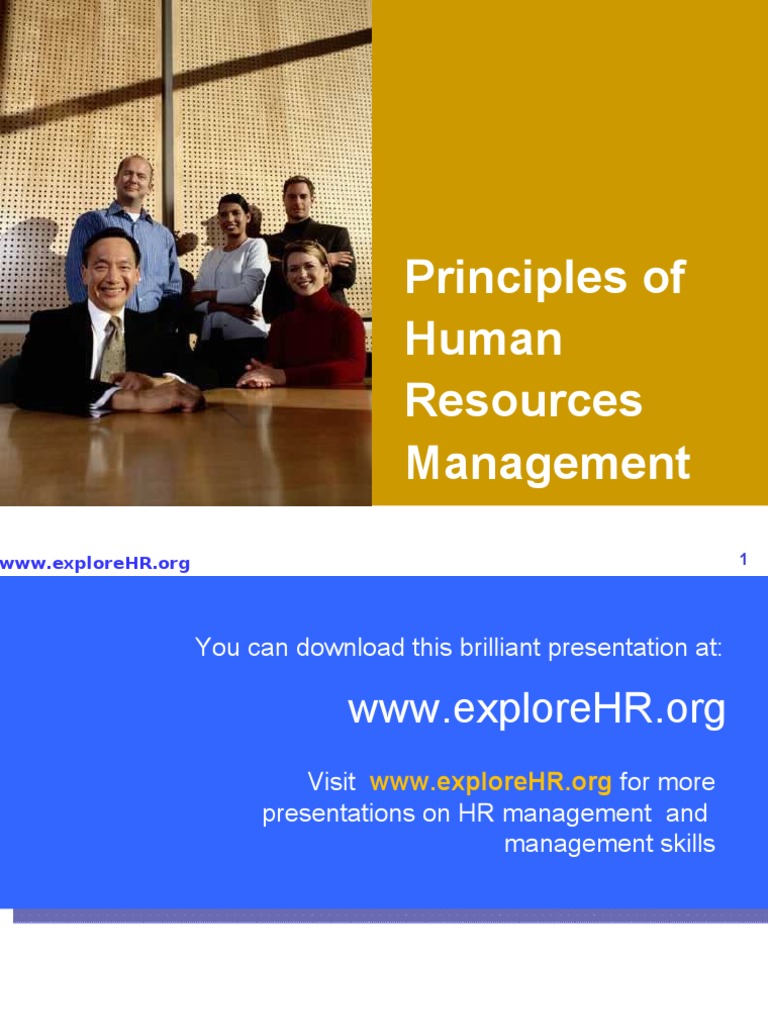 Principles of Human Resources Management

www.exploreHR.org

1

You can download this brilliant presentation at:

www.exploreHR.org

Visit www.exploreHR.org for more presentations on HR management and management skills